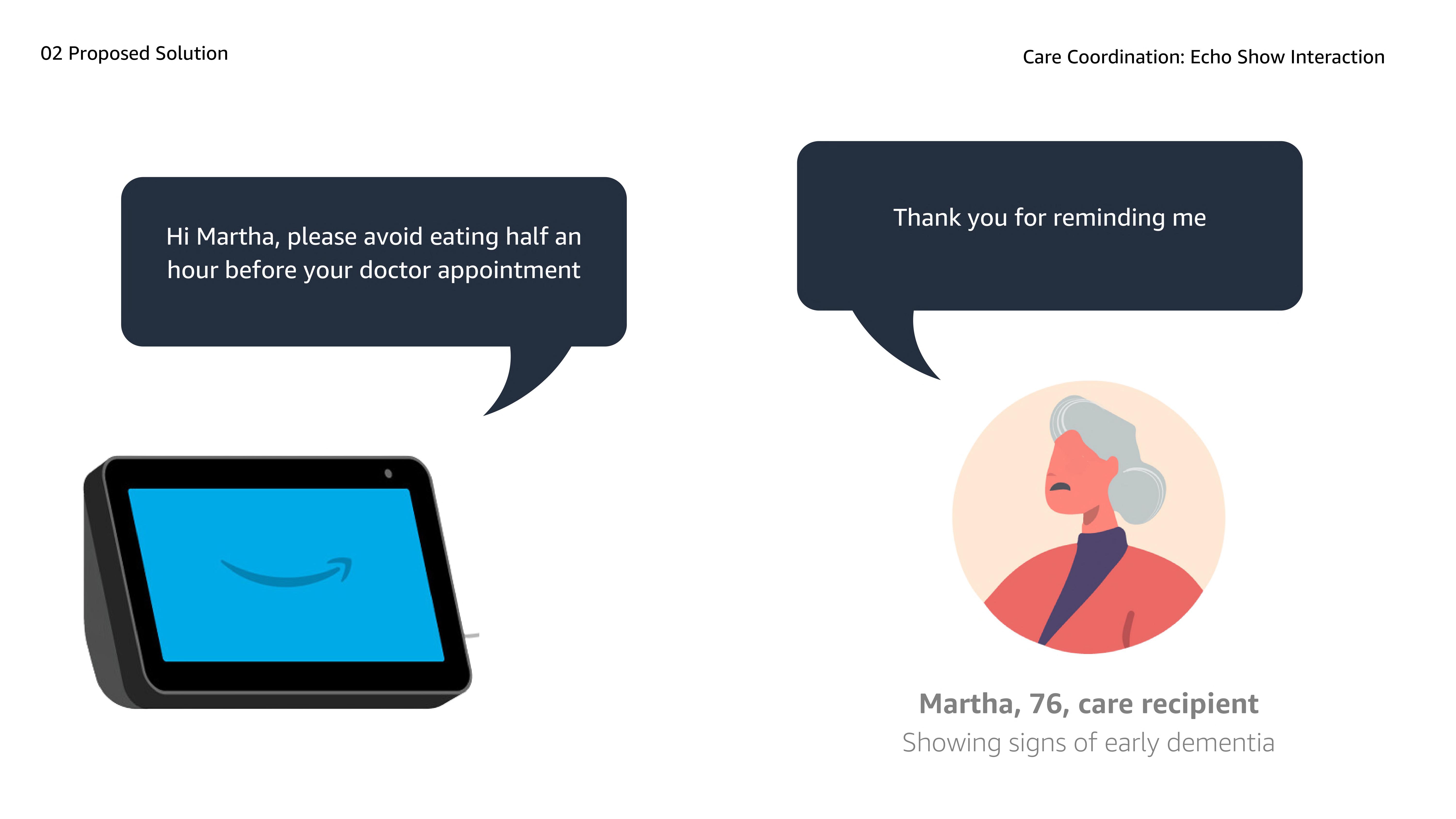 02 Proposed Solution

Care Coordination: Echo Show Interaction

Hi Martha, please avoid eating half an hour before your doctor appointment

Thank you for reminding me

Martha, 76, care recipient
Showing signs of early dementia